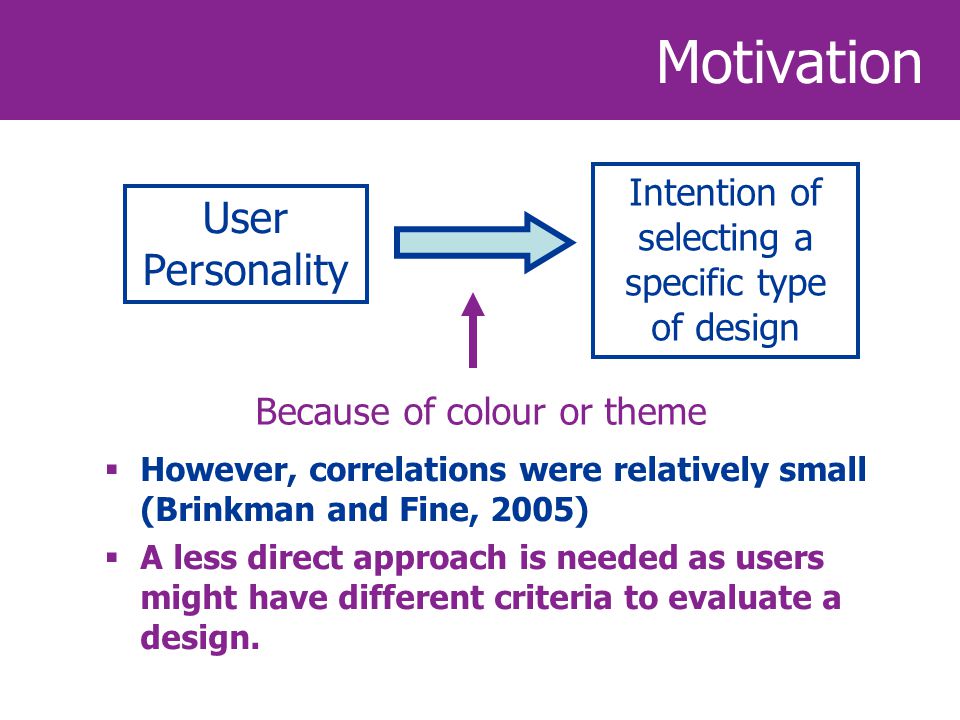 Motivation

User Personality

Intention of selecting a specific type of design

Because of colour or theme

▪ However, correlations were relatively small (Brinkman and Fine, 2005)

▪ A less direct approach is needed as users might have different criteria to evaluate a design.